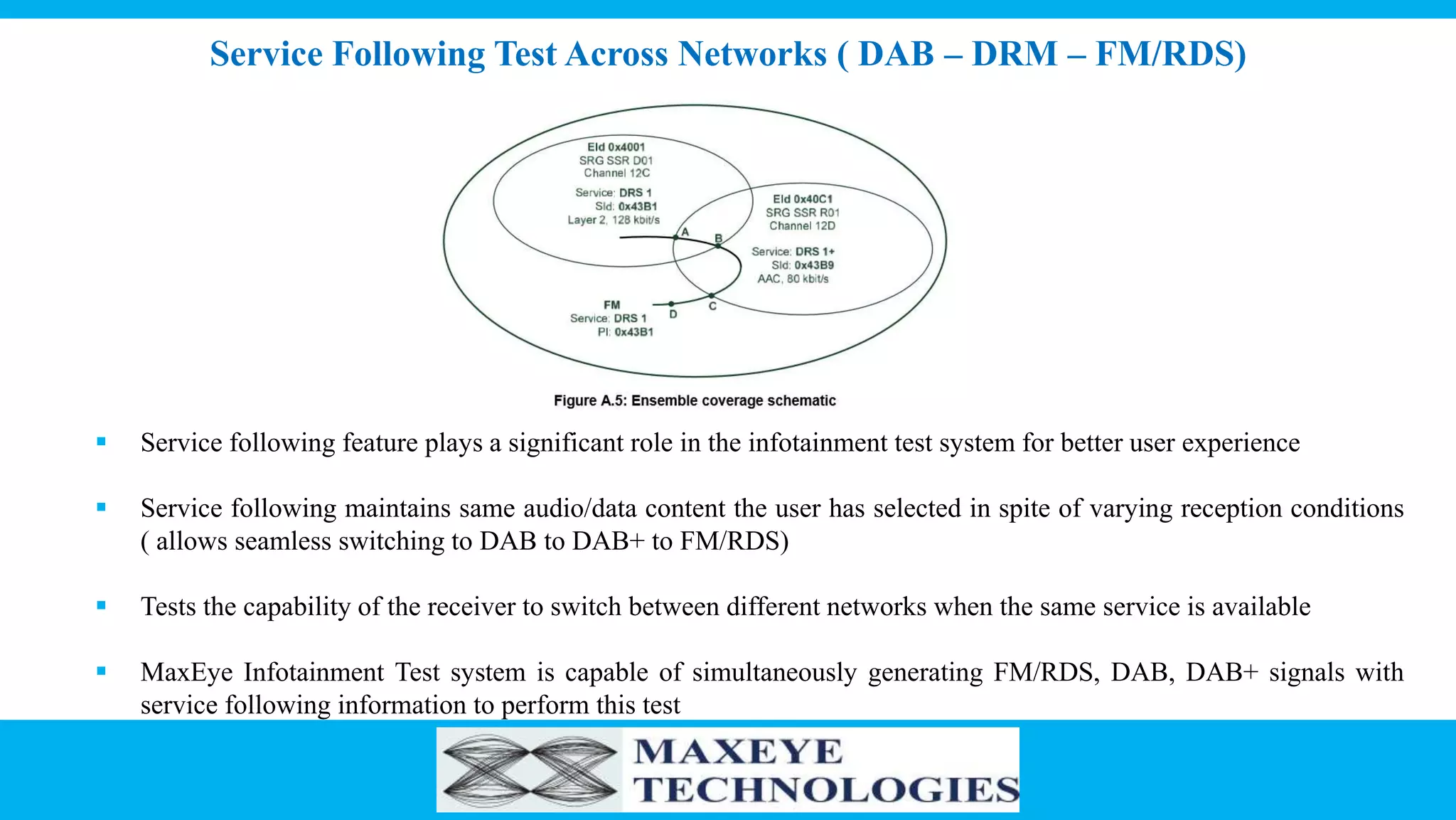 Service Following Test Across Networks ( DAB – DRM – FM/RDS)

EId 0x4001
SRG SSR D01
Channel 12C
Service: DRS 1
SId: 0x43B1
Layer 2, 128 kbit/s

EId 0x40C1
SRG SSR R01
Channel 12D
Service: DRS 1+
SId: 0x43B9
AAC, 80 kbit/s

A
B
C
D

FM
Service: DRS 1
PI: 0x43B1

Figure A.5: Ensemble coverage schematic

▪ Service following feature plays a significant role in the infotainment test system for better user experience

▪ Service following maintains same audio/data content the user has selected in spite of varying reception conditions ( allows seamless switching to DAB to DAB+ to FM/RDS)

▪ Tests the capability of the receiver to switch between different networks when the same service is available

▪ MaxEye Infotainment Test system is capable of simultaneously generating FM/RDS, DAB, DAB+ signals with service following information to perform this test

MAXEYE
TECHNOLOGIES